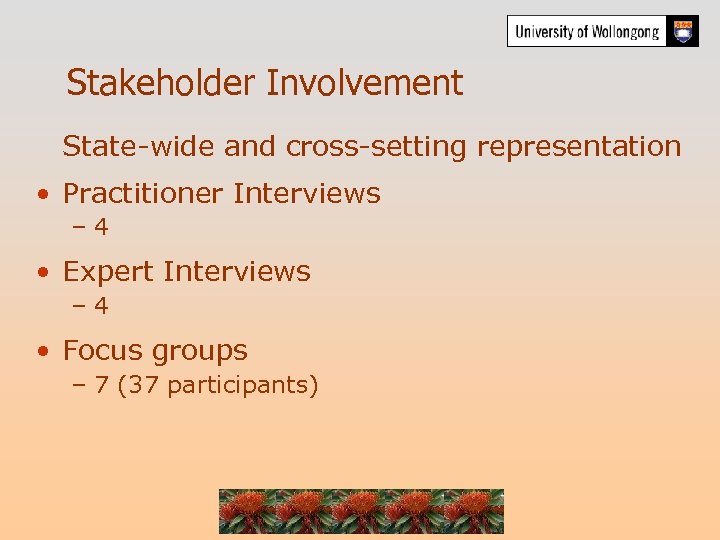 University of Wollongong

Stakeholder Involvement

State-wide and cross-setting representation

• Practitioner Interviews
– 4

• Expert Interviews
– 4

• Focus groups
– 7 (37 participants)